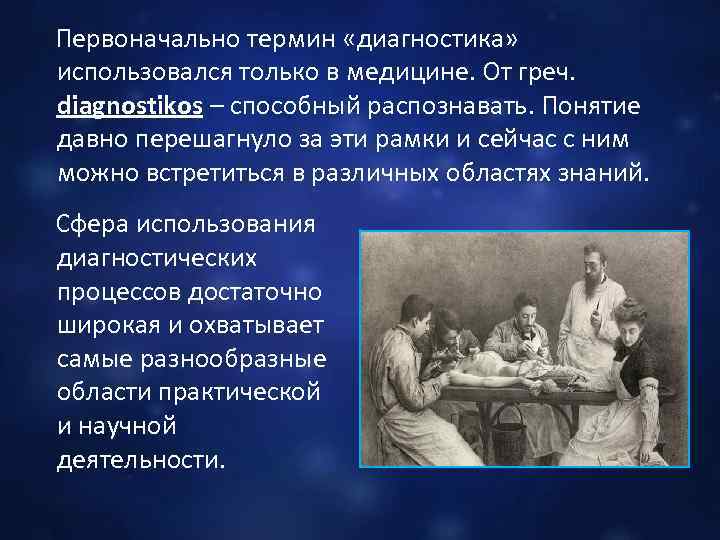 Первоначально термин «диагностика» использовался только в медицине. От греч. diagnostikos – способный распознавать. Понятие давно перешагнуло за эти рамки и сейчас с ним можно встретиться в различных областях знаний.

Сфера использования диагностических процессов достаточно широкая и охватывает самые разнообразные области практической и научной деятельности.